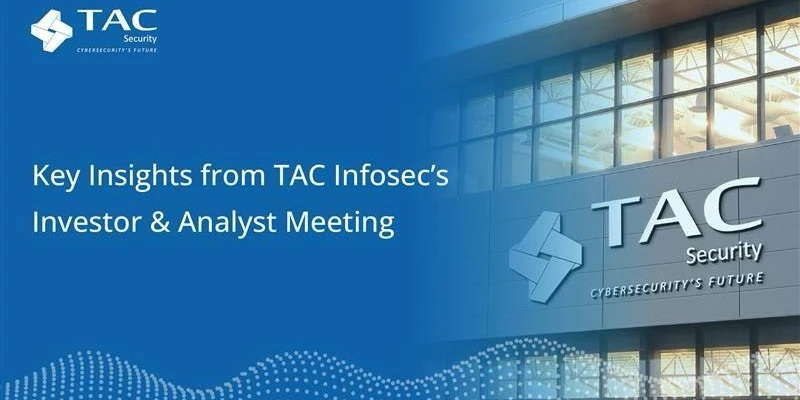 TAC
Security
CYBERSECURITY'S FUTURE

Key Insights from TAC Infosec's Investor & Analyst Meeting

TAC
Security
CYBERSECURITY'S FUTURE